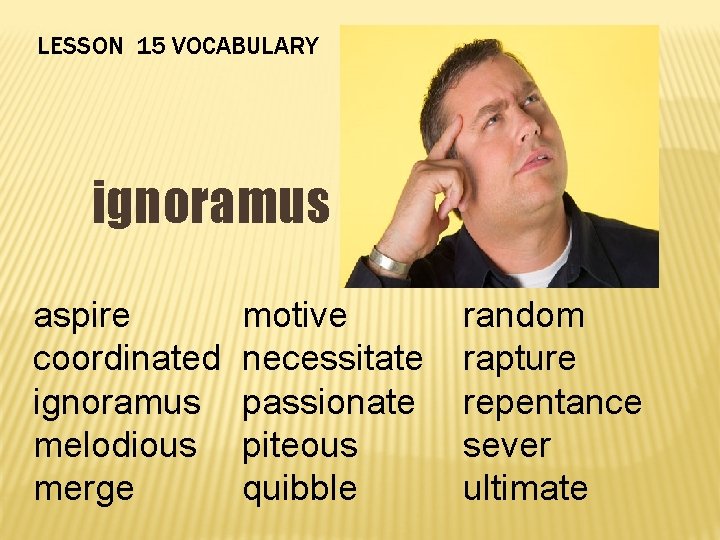 LESSON 15 VOCABULARY

ignoramus

aspire
coordinated
ignoramus
melodious
merge

motive
necessitate
passionate
piteous
quibble

random
rapture
repentance
sever
ultimate